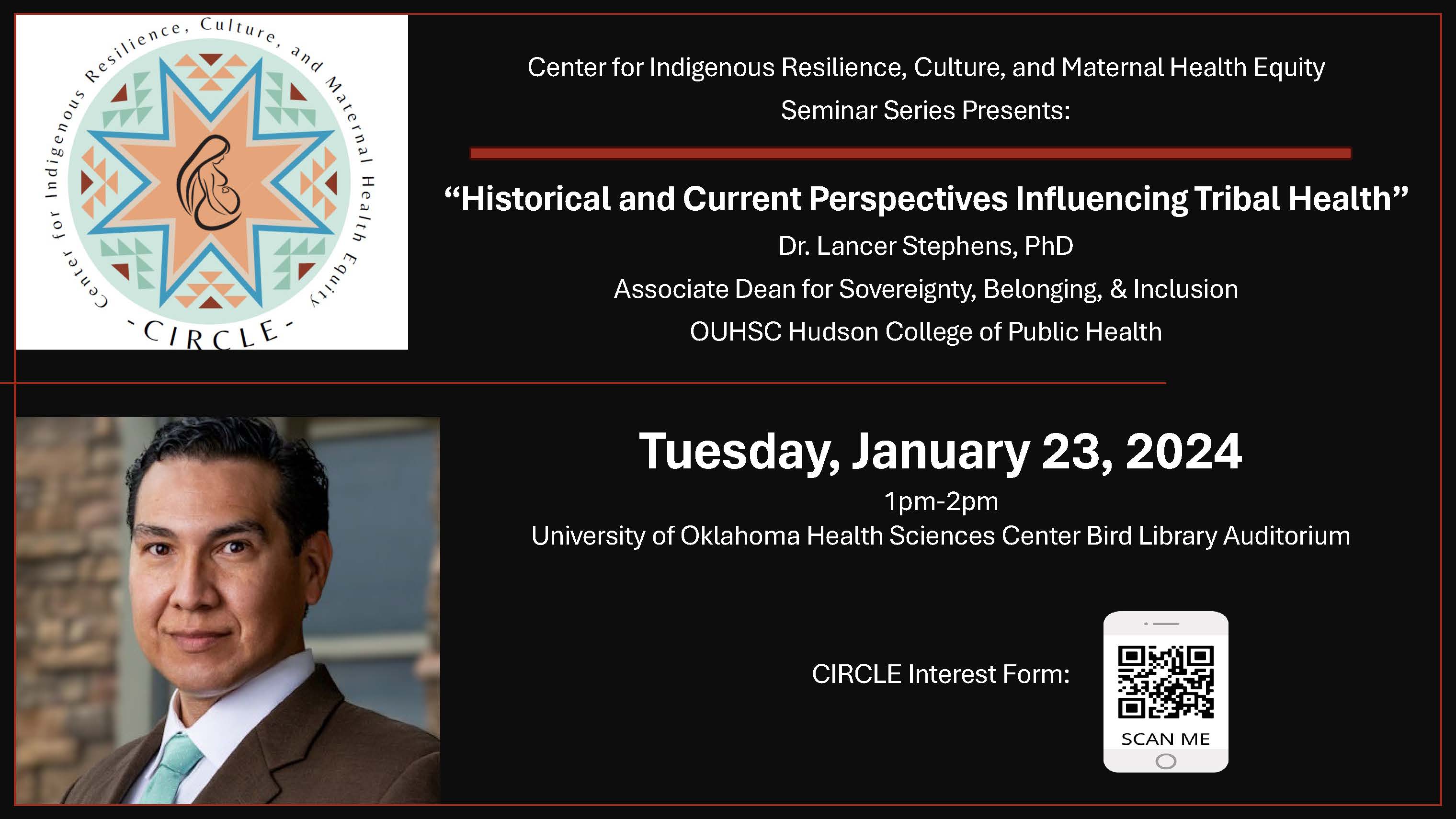 Center for Indigenous Resilience, Culture, and Maternal Health Equity

-CIRCLE-

Center for Indigenous Resilience, Culture, and Maternal Health Equity Seminar Series Presents:

“Historical and Current Perspectives Influencing Tribal Health”

Dr. Lancer Stephens, PhD

Associate Dean for Sovereignty, Belonging, & Inclusion

OUHSC Hudson College of Public Health

Tuesday, January 23, 2024

1pm-2pm

University of Oklahoma Health Sciences Center Bird Library Auditorium

CIRCLE Interest Form:

SCAN ME